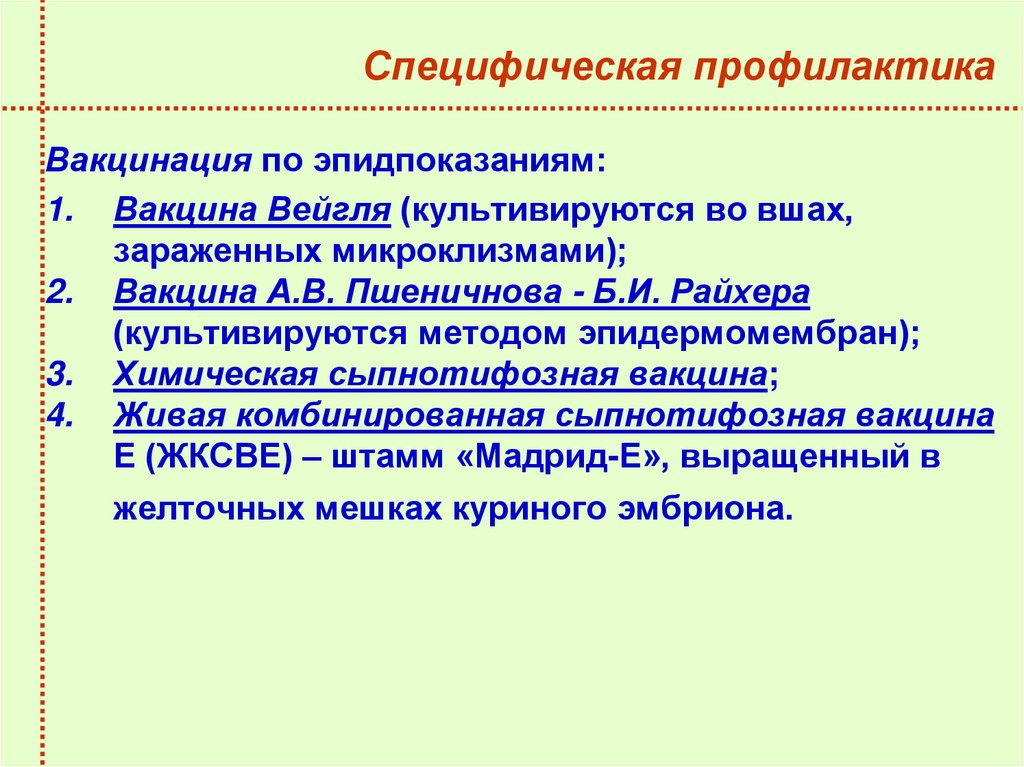 Специфическая профилактика

Вакцинация по эпидпоказаниям:

1. Вакцина Вейгля (культивируются во вшах, зараженных микроклизмами);
2. Вакцина А.В. Пшеничнова - Б.И. Райхера (культивируются методом эпидермомембран);
3. Химическая сыпнотифозная вакцина;
4. Живая комбинированная сыпнотифозная вакцина Е (ЖКСВЕ) – штамм «Мадрид-Е», выращенный в желточных мешках куриного эмбриона.